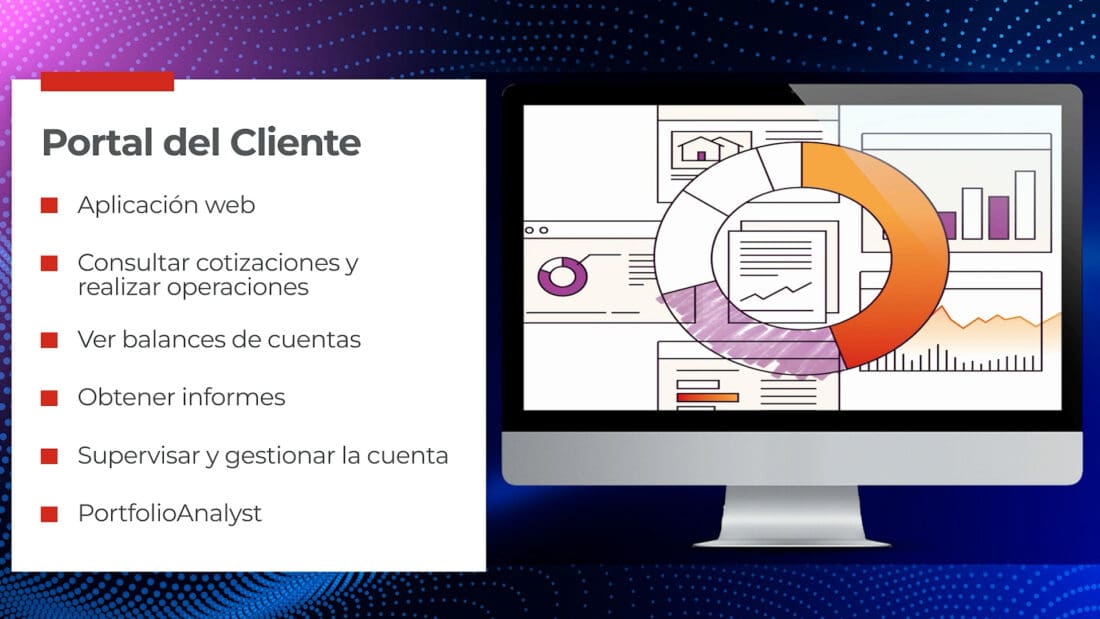 Portal del Cliente

Aplicación web

Consultar cotizaciones y realizar operaciones

Ver balances de cuentas

Obtener informes

Supervisar y gestionar la cuenta

PortfolioAnalyst